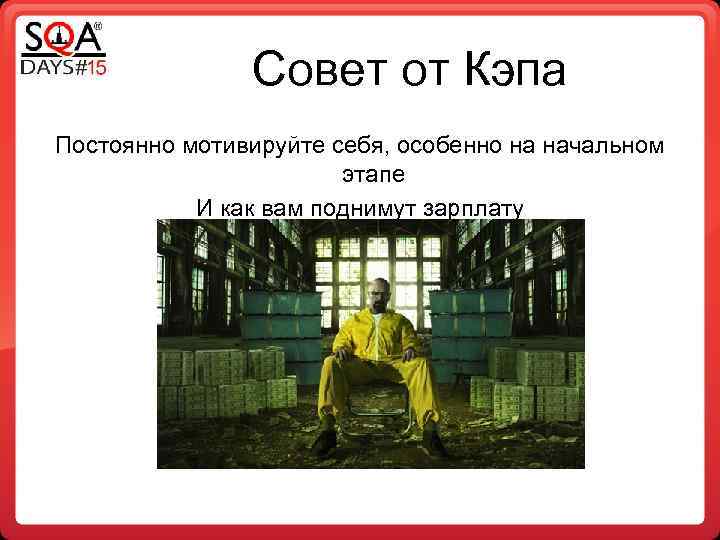 SQA®
DAYS#15

Совет от Кэпа

Постоянно мотивируйте себя, особенно на начальном этапе

И как вам поднимут зарплату